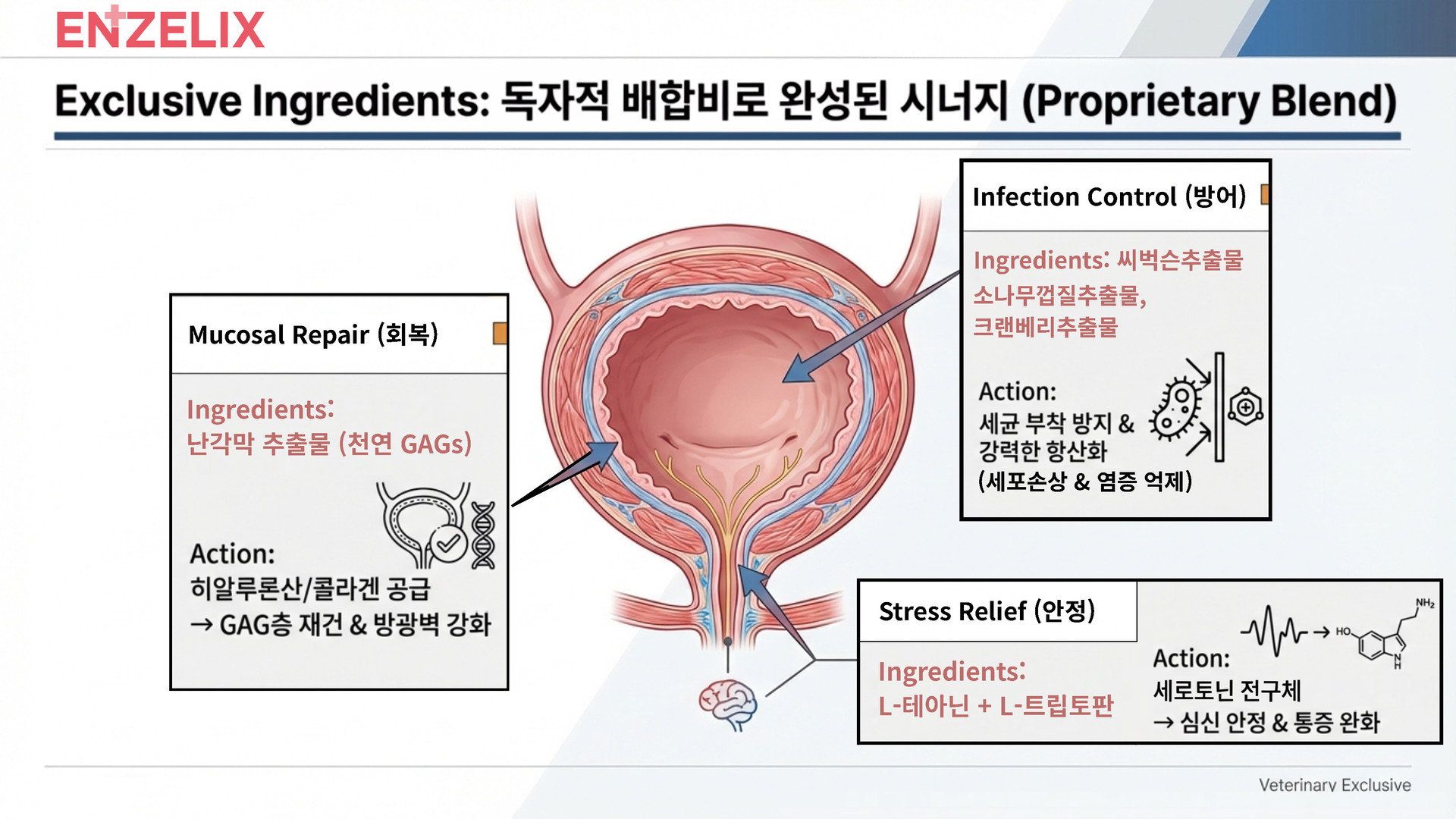 ENZELIX

Exclusive Ingredients: 독자적 배합비로 완성된 시너지 (Proprietary Blend)

Mucosal Repair (회복)

Ingredients:
난각막 추출물 (천연 GAGs)

Action:
히알루론산/콜라겐 공급
→ GAG층 재건 & 방광벽 강화

Infection Control (방어)

Ingredients: 씨벅슨추출물
소나무껍질추출물,
크랜베리추출물

Action:
세균 부착 방지 &
강력한 항산화
(세포손상 & 염증 억제)

Stress Relief (안정)

Ingredients:
L-테아닌 + L-트립토판

Action:
세로토닌 전구체
→ 심신 안정 & 통증 완화

HO

$NH_2$

N
H

Veterinary Exclusive